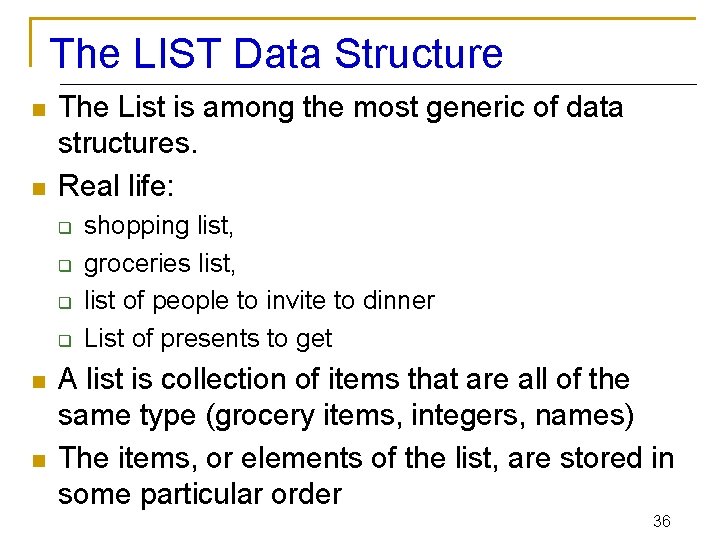 The LIST Data Structure

- The List is among the most generic of data structures.
- Real life:
  - shopping list,
  - groceries list,
  - list of people to invite to dinner
  - List of presents to get
- A list is collection of items that are all of the same type (grocery items, integers, names)
- The items, or elements of the list, are stored in some particular order

36